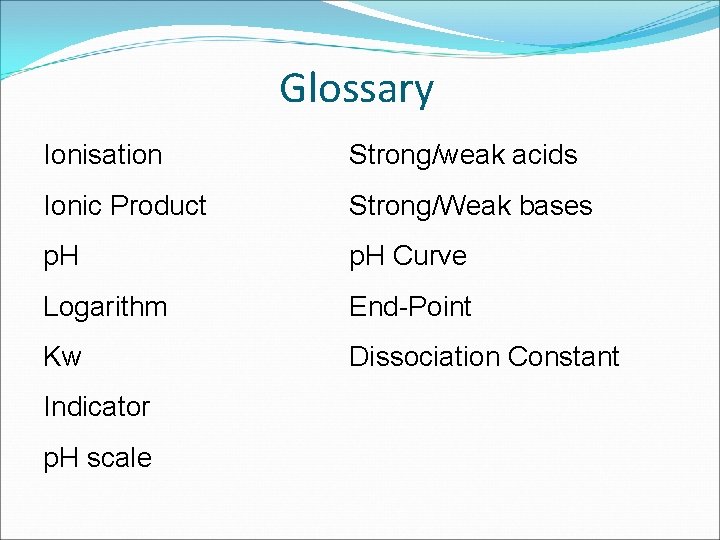 Glossary

Ionisation

Ionic Product

pH

Logarithm

Kw

Indicator

pH scale

Strong/weak acids

Strong/Weak bases

pH Curve

End-Point

Dissociation Constant